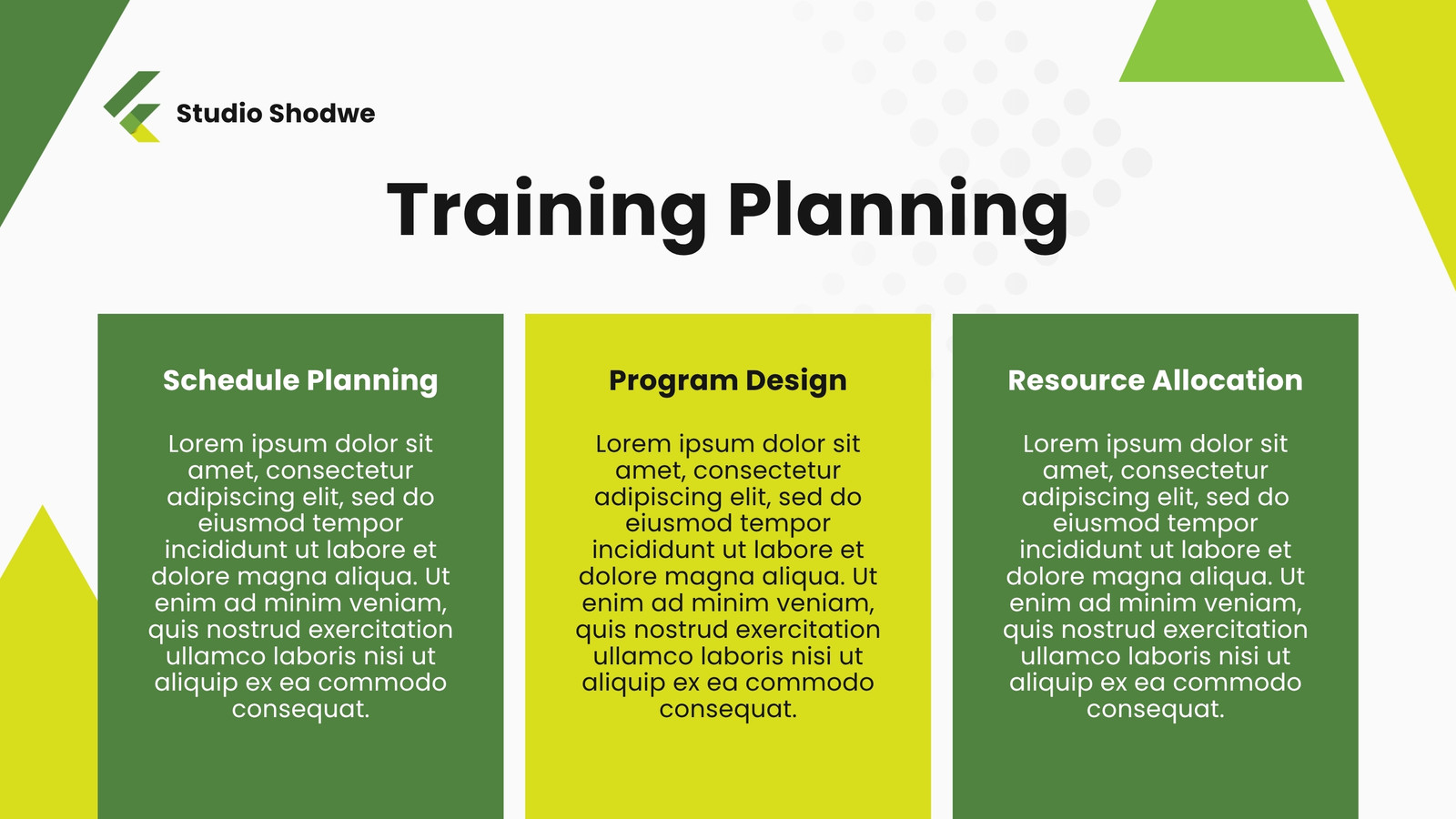 Studio Shodwe

Training Planning

Schedule Planning

Lorem ipsum dolor sit amet, consectetur adipiscing elit, sed do eiusmod tempor incididunt ut labore et dolore magna aliqua. Ut enim ad minim veniam, quis nostrud exercitation ullamco laboris nisi ut aliquip ex ea commodo consequat.

Program Design

Lorem ipsum dolor sit amet, consectetur adipiscing elit, sed do eiusmod tempor incididunt ut labore et dolore magna aliqua. Ut enim ad minim veniam, quis nostrud exercitation ullamco laboris nisi ut aliquip ex ea commodo consequat.

Resource Allocation

Lorem ipsum dolor sit amet, consectetur adipiscing elit, sed do eiusmod tempor incididunt ut labore et dolore magna aliqua. Ut enim ad minim veniam, quis nostrud exercitation ullamco laboris nisi ut aliquip ex ea commodo consequat.